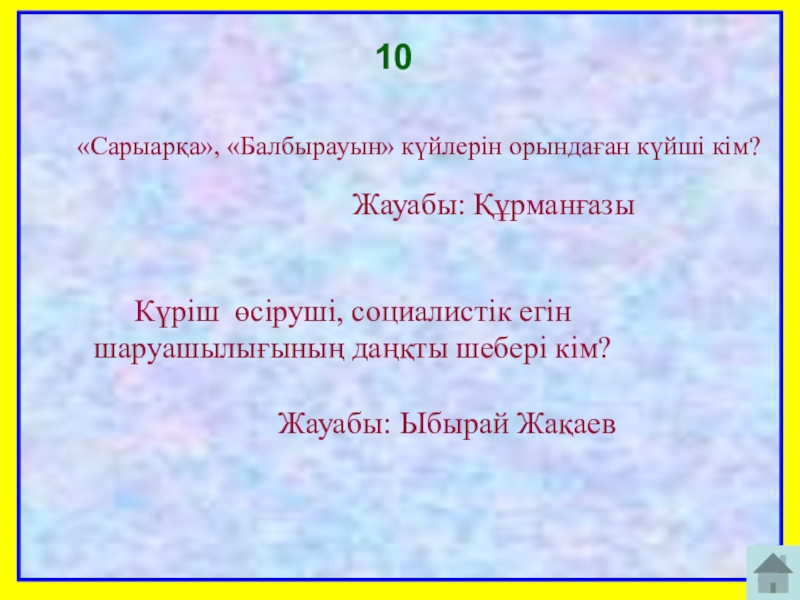 10

«Сарыарқа», «Балбырауын» күйлерін орындаған күйші кім?

Жауабы: Құрманғазы

Күріш өсіруші, социалистік егін шаруашылығының даңқты шебері кім?

Жауабы: Ыбырай Жақаев